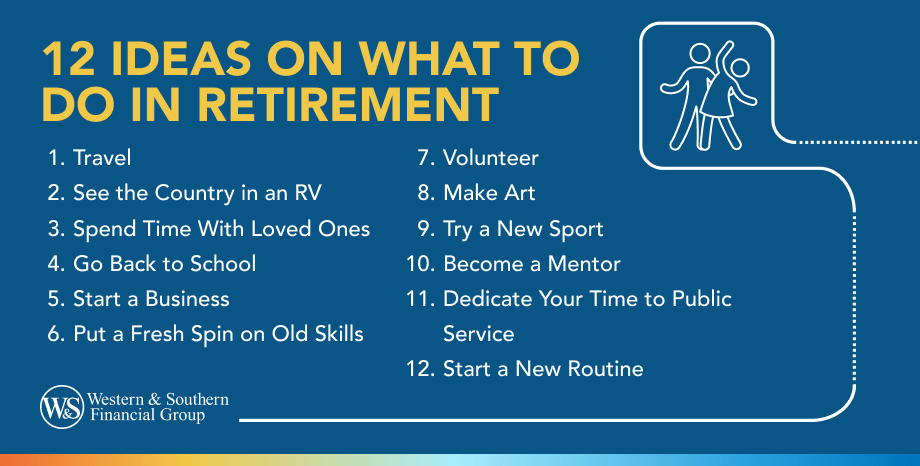 12 IDEAS ON WHAT TO DO IN RETIREMENT

1. Travel
2. See the Country in an RV
3. Spend Time With Loved Ones
4. Go Back to School
5. Start a Business
6. Put a Fresh Spin on Old Skills

7. Volunteer
8. Make Art
9. Try a New Sport
10. Become a Mentor
11. Dedicate Your Time to Public Service
12. Start a New Routine

W&S Western & Southern Financial Group